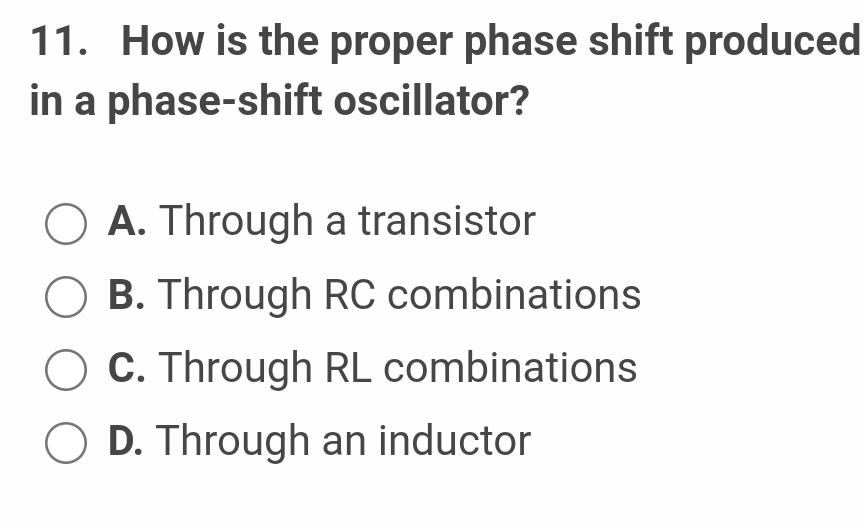 11. How is the proper phase shift produced in a phase-shift oscillator?

A. Through a transistor

B. Through RC combinations

C. Through RL combinations

D. Through an inductor